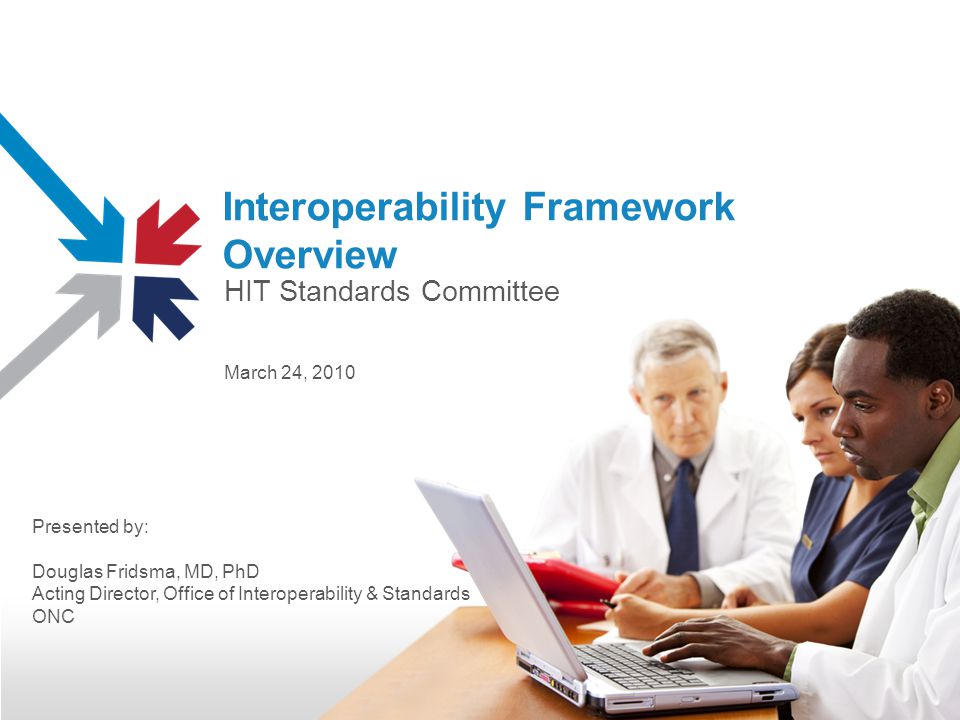 Interoperability Framework Overview
HIT Standards Committee

March 24, 2010

Presented by:

Douglas Fridsma, MD, PhD
Acting Director, Office of Interoperability & Standards
ONC